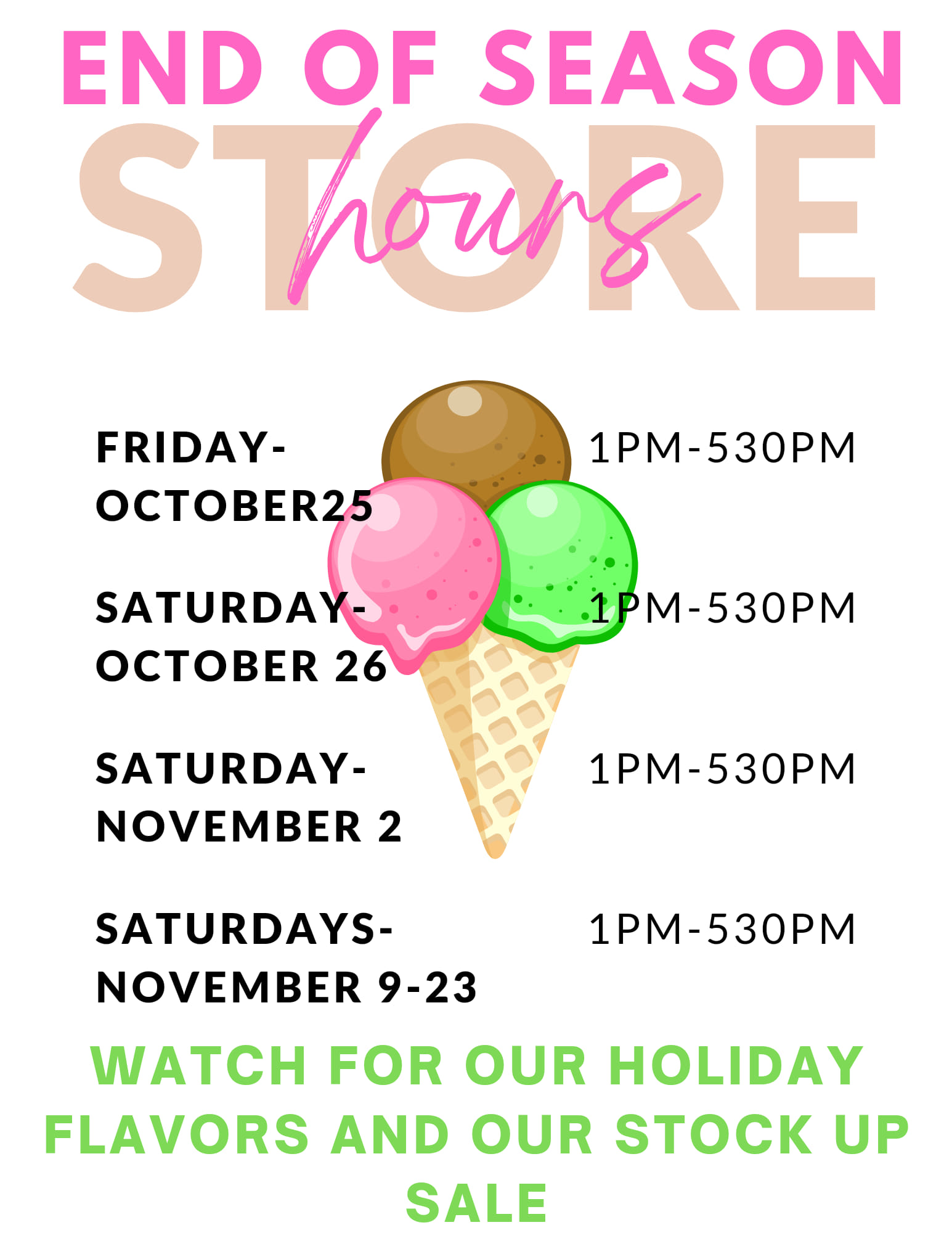 END OF SEASON
STORE hours

FRIDAY-
OCTOBER25
1PM-530PM

SATURDAY-
OCTOBER 26
1PM-530PM

SATURDAY-
NOVEMBER 2
1PM-530PM

SATURDAYS-
NOVEMBER 9-23
1PM-530PM

WATCH FOR OUR HOLIDAY FLAVORS AND OUR STOCK UP SALE